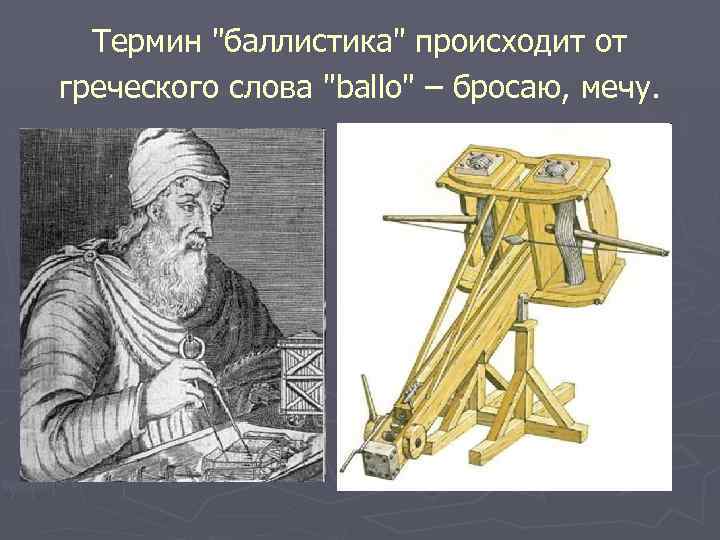 Термин "баллистика" происходит от греческого слова "ballo" – бросаю, мечу.